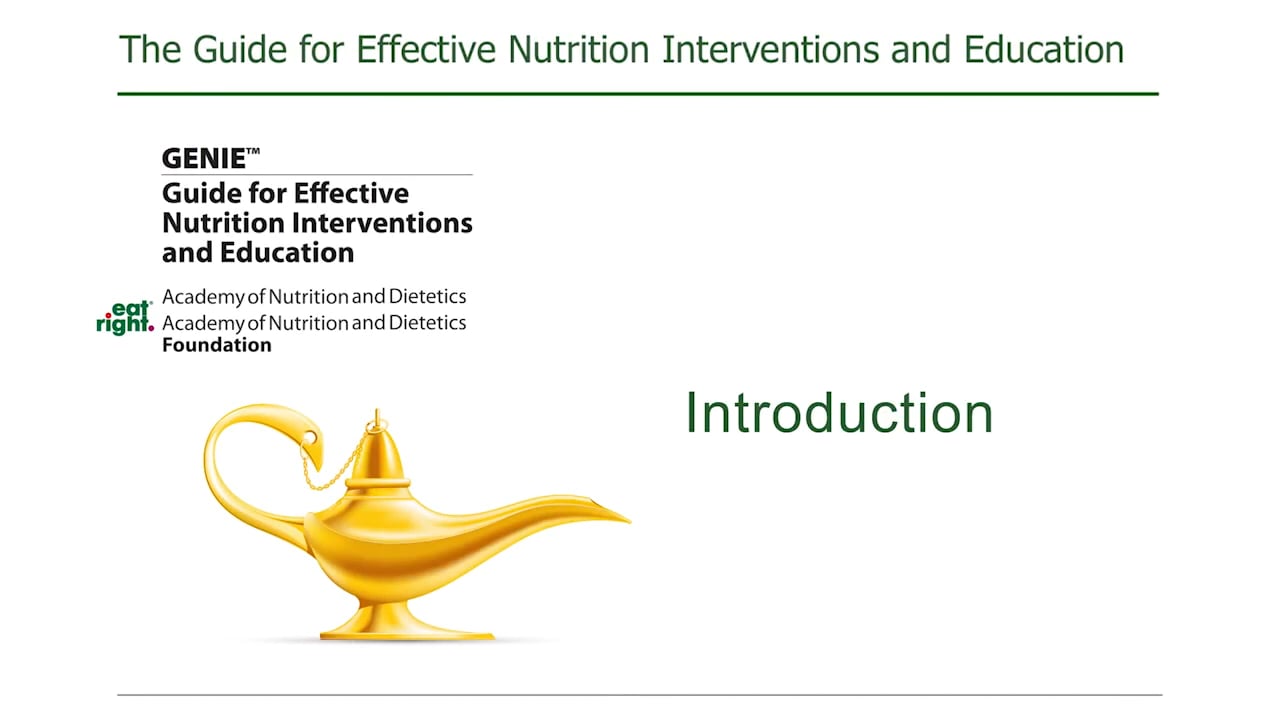 The Guide for Effective Nutrition Interventions and Education

GENIE™
Guide for Effective Nutrition Interventions and Education

eat right.
Academy of Nutrition and Dietetics
Academy of Nutrition and Dietetics Foundation

Introduction